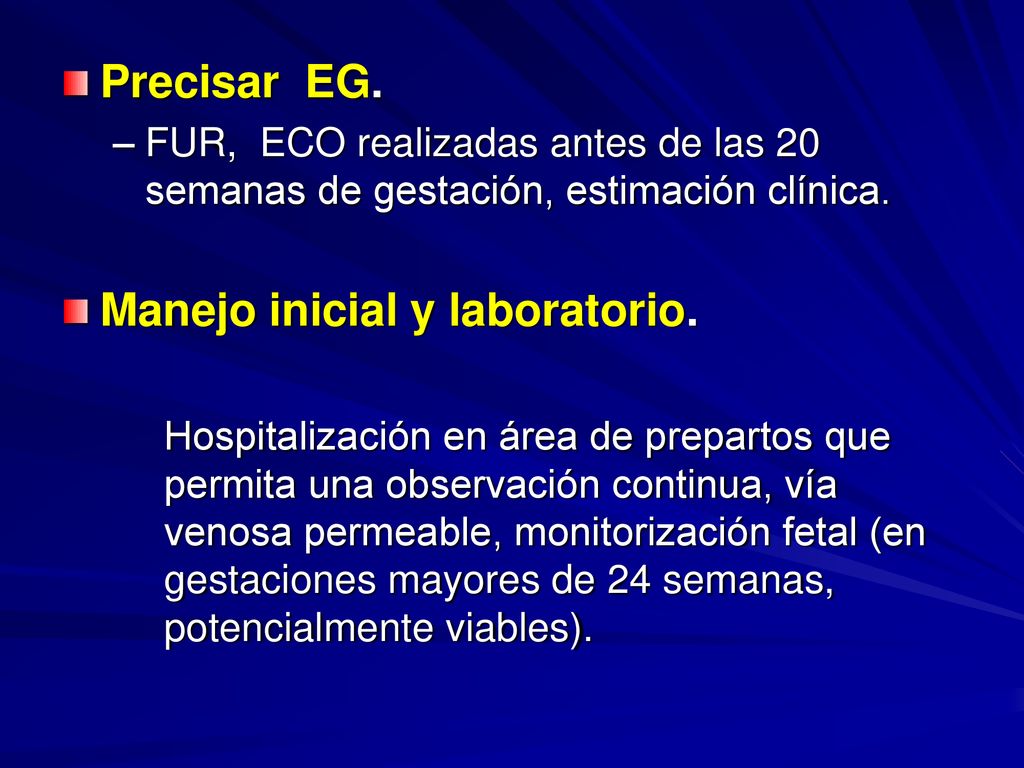 Precisar EG.

– FUR, ECO realizadas antes de las 20 semanas de gestación, estimación clínica.

Manejo inicial y laboratorio.

Hospitalización en área de prepartos que permita una observación continua, vía venosa permeable, monitorización fetal (en gestaciones mayores de 24 semanas, potencialmente viables).